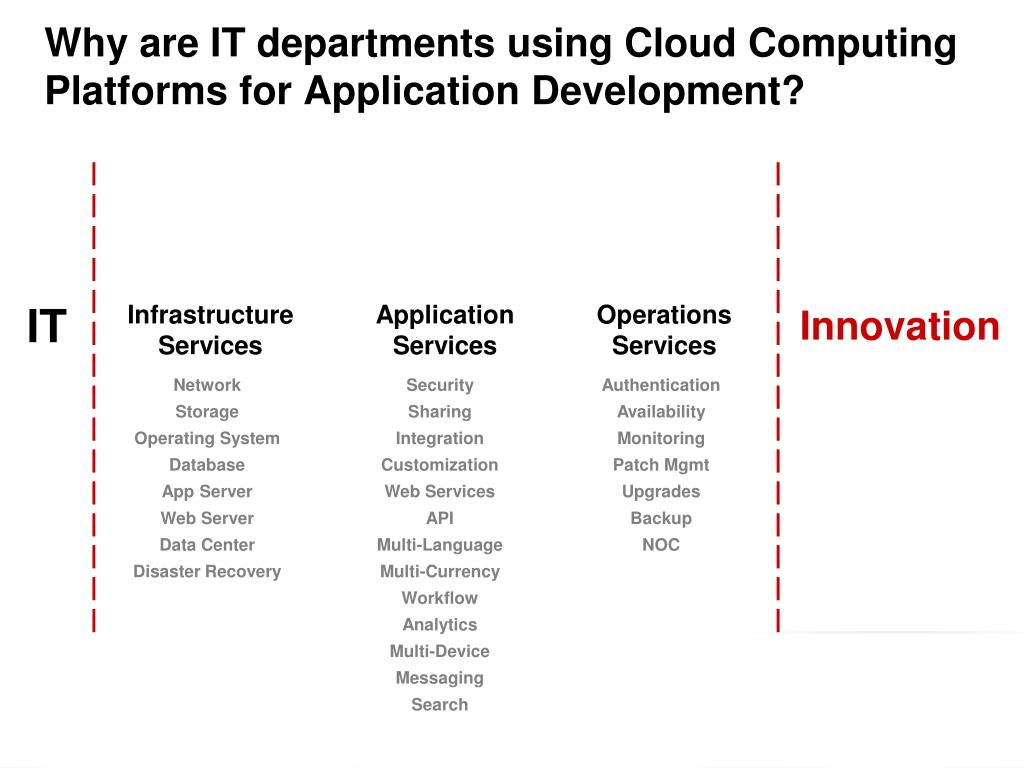 Why are IT departments using Cloud Computing Platforms for Application Development?

IT

Infrastructure Services

Network
Storage
Operating System
Database
App Server
Web Server
Data Center
Disaster Recovery

Application Services

Security
Sharing
Integration
Customization
Web Services
API
Multi-Language
Multi-Currency
Workflow
Analytics
Multi-Device
Messaging
Search

Operations Services

Authentication
Availability
Monitoring
Patch Mgmt
Upgrades
Backup
NOC

Innovation